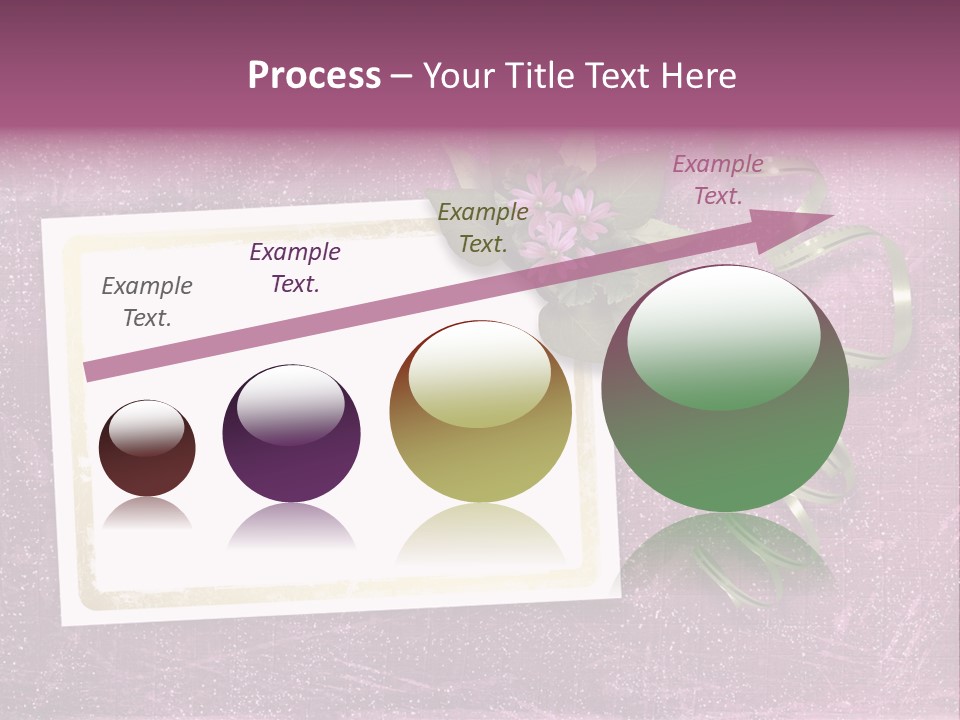 Process – Your Title Text Here

Example Text.

Example Text.

Example Text.

Example Text.